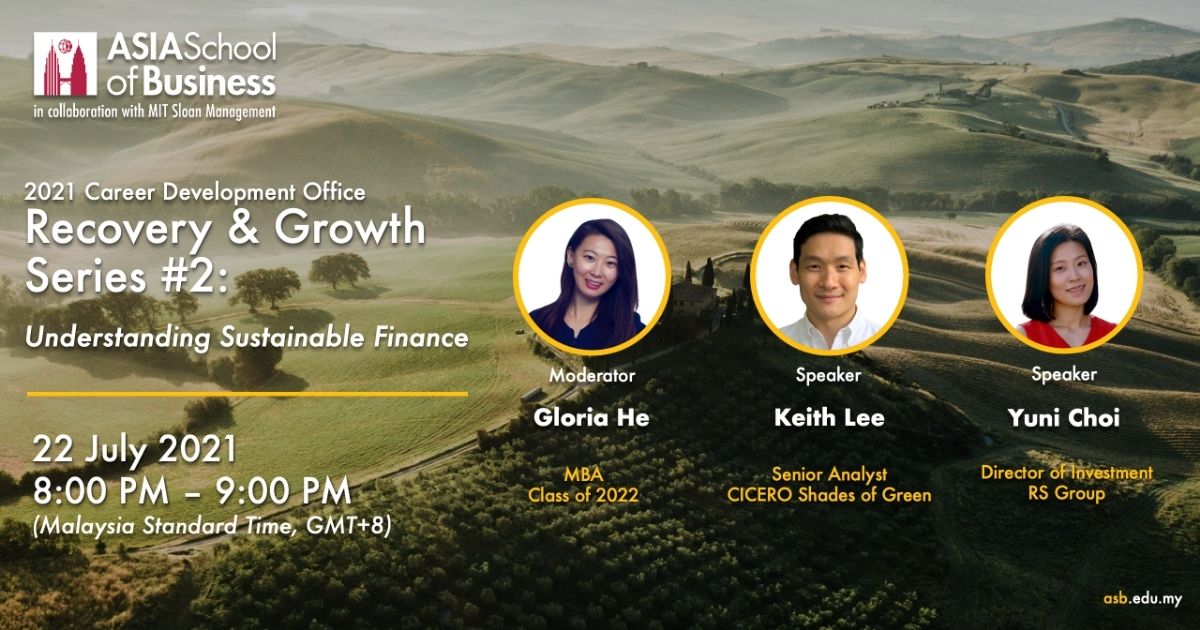 ASIA School of Business
in collaboration with MIT Sloan Management

2021 Career Development Office
Recovery & Growth Series #2:
Understanding Sustainable Finance

22 July 2021
8:00 PM – 9:00 PM
(Malaysia Standard Time, GMT+8)

Moderator
Gloria He
MBA
Class of 2022

Speaker
Keith Lee
Senior Analyst
CICERO Shades of Green

Speaker
Yuni Choi
Director of Investment
RS Group

asb.edu.my